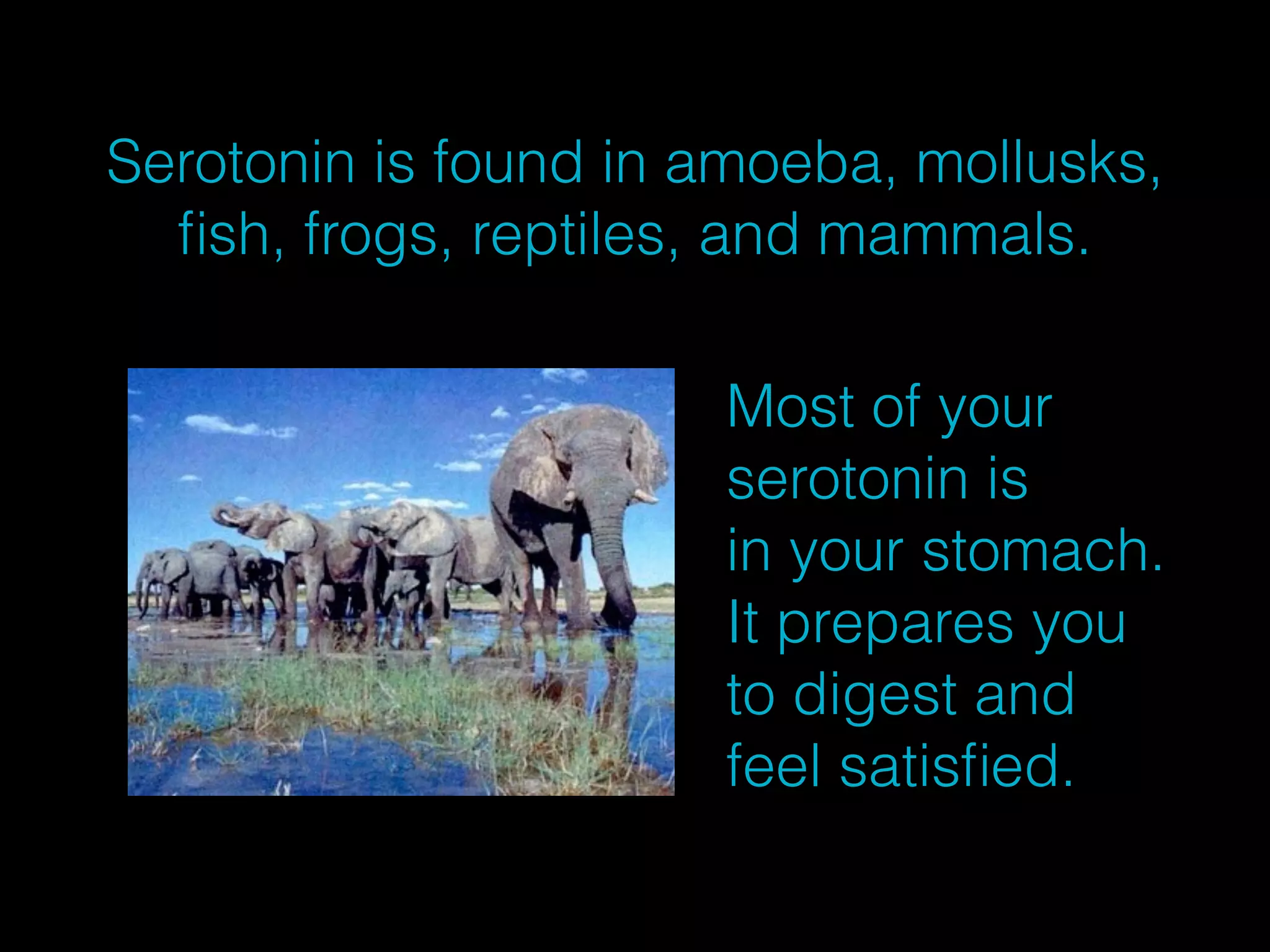 Serotonin is found in amoeba, mollusks, fish, frogs, reptiles, and mammals.

Most of your serotonin is in your stomach. It prepares you to digest and feel satisfied.